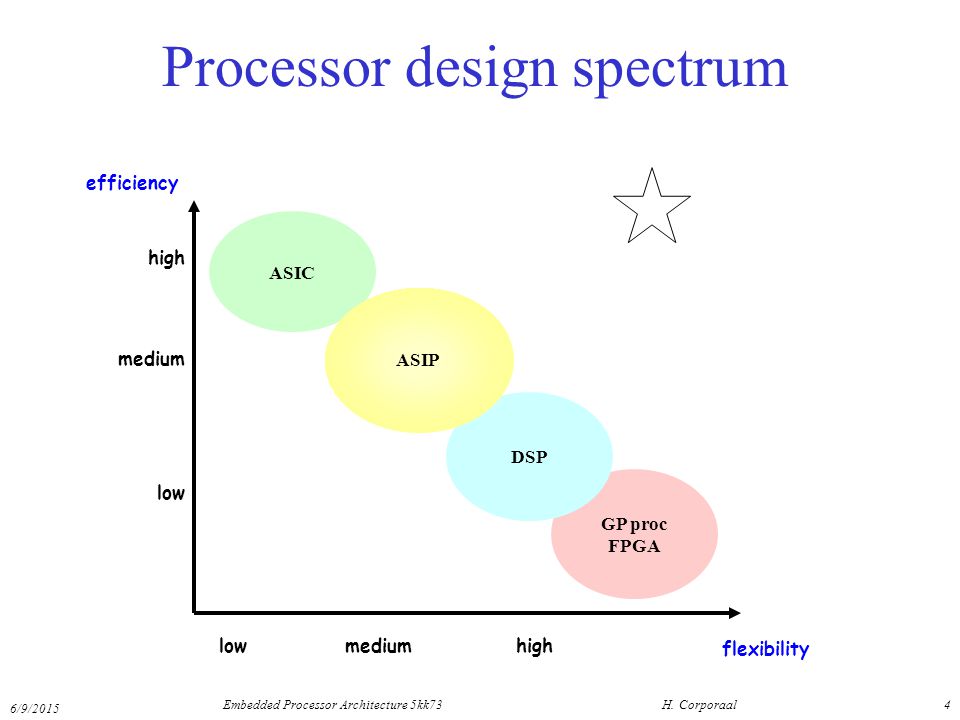 Processor design spectrum

efficiency

high

medium

low

ASIC

ASIP

DSP

GP proc
FPGA

low medium high

flexibility

6/9/2015

Embedded Processor Architecture 5kk73

H. Corporaal

4